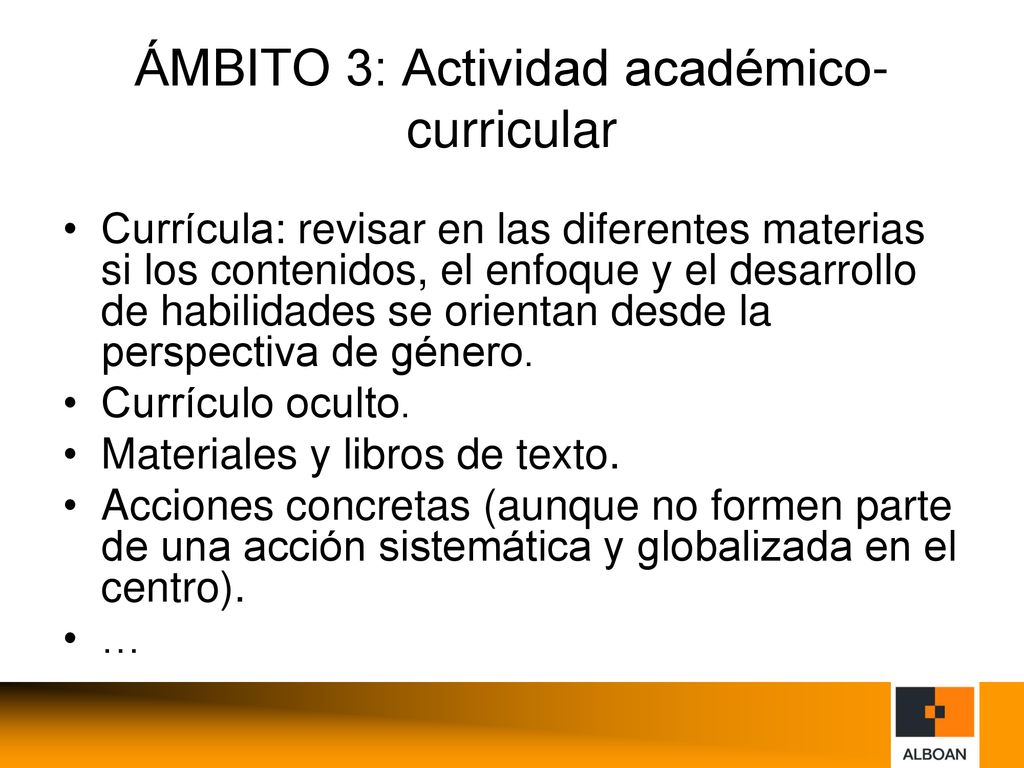 ÁMBITO 3: Actividad académico-curricular

• Currícula: revisar en las diferentes materias si los contenidos, el enfoque y el desarrollo de habilidades se orientan desde la perspectiva de género.
• Currículo oculto.
• Materiales y libros de texto.
• Acciones concretas (aunque no formen parte de una acción sistemática y globalizada en el centro).
• …

ALBOAN